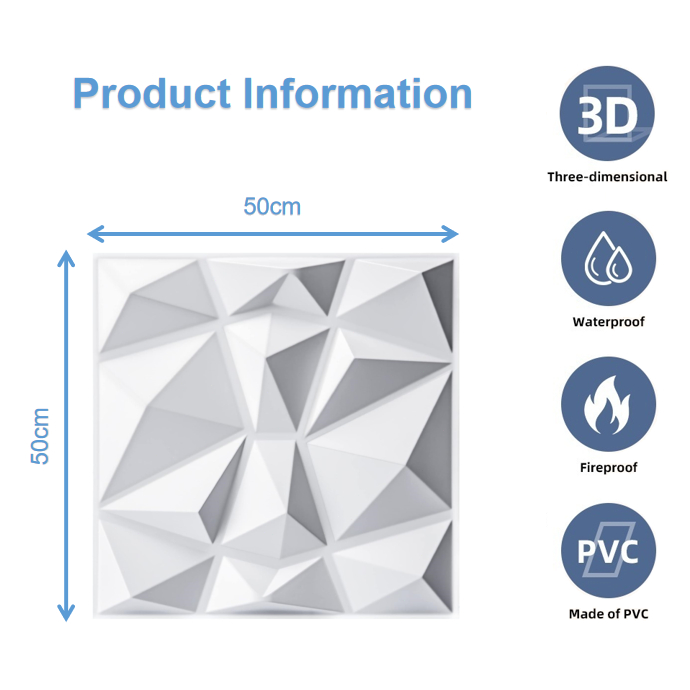 Product Information

50cm

50cm

3D

Three-dimensional

Waterproof

Fireproof

PVC

Made of PVC